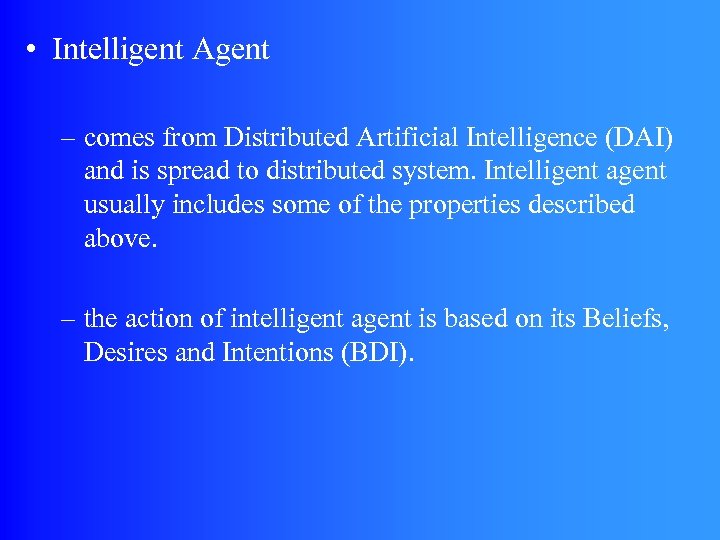 • Intelligent Agent

– comes from Distributed Artificial Intelligence (DAI) and is spread to distributed system. Intelligent agent usually includes some of the properties described above.

– the action of intelligent agent is based on its Beliefs, Desires and Intentions (BDI).